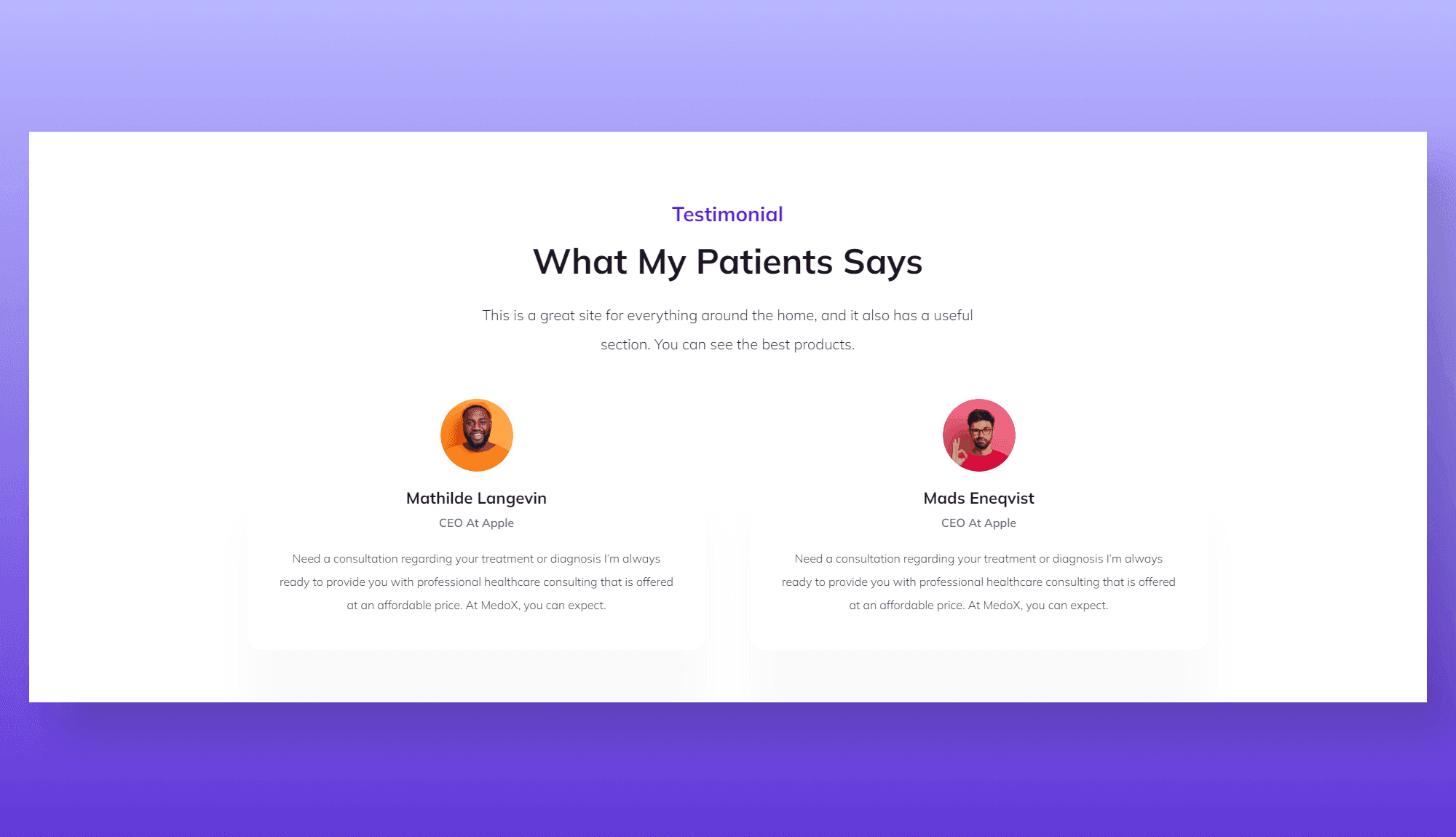 Testimonial

What My Patients Says

This is a great site for everything around the home, and it also has a useful section. You can see the best products.

Mathilde Langevin

CEO At Apple

Need a consultation regarding your treatment or diagnosis I'm always ready to provide you with professional healthcare consulting that is offered at an affordable price. At MedoX, you can expect.

Mads Eneqvist

CEO At Apple

Need a consultation regarding your treatment or diagnosis I'm always ready to provide you with professional healthcare consulting that is offered at an affordable price. At MedoX, you can expect.